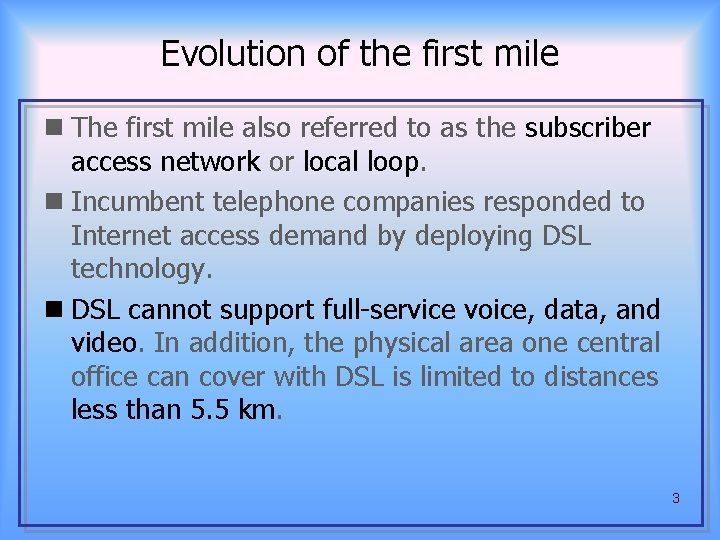 Evolution of the first mile

■ The first mile also referred to as the subscriber access network or local loop.

■ Incumbent telephone companies responded to Internet access demand by deploying DSL technology.

■ DSL cannot support full-service voice, data, and video. In addition, the physical area one central office can cover with DSL is limited to distances less than 5.5 km.

3